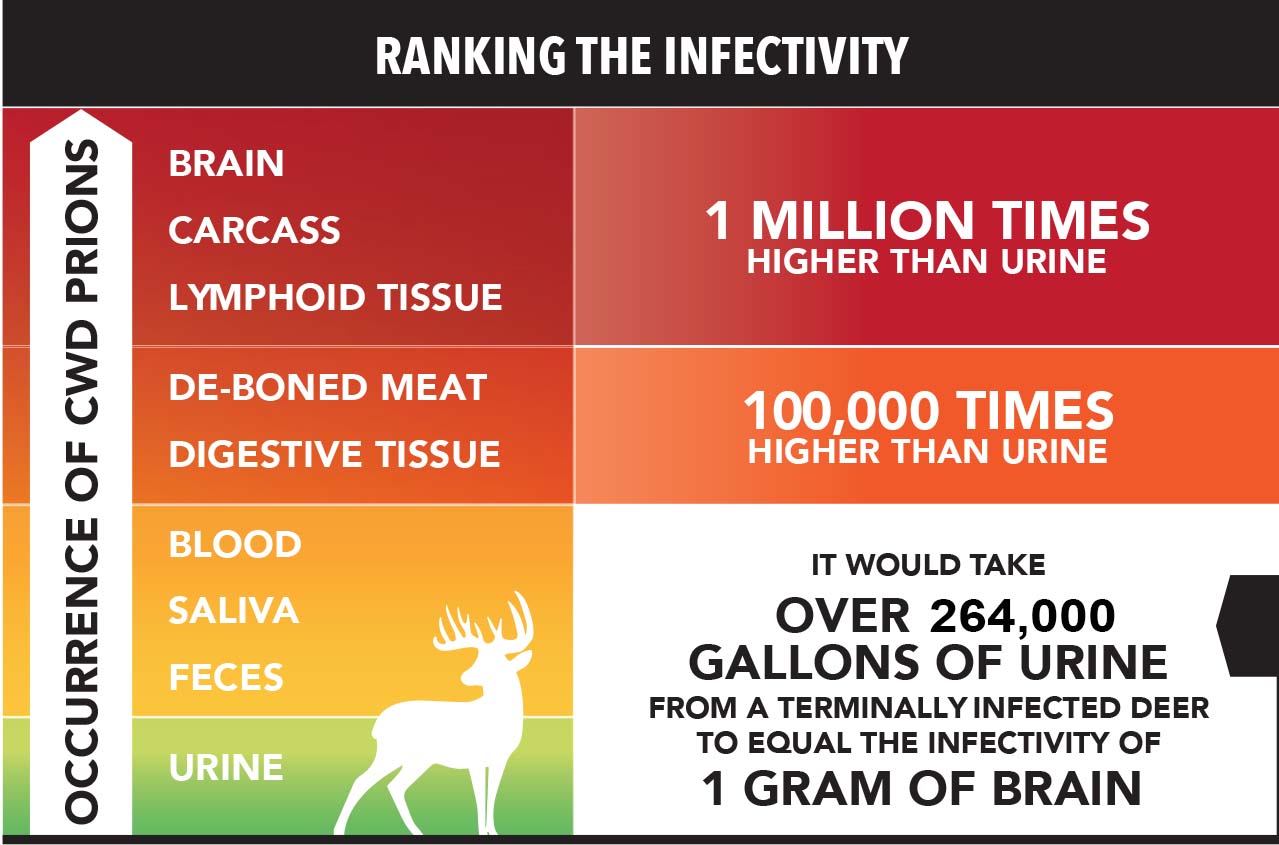 RANKING THE INFECTIVITY

OCCURRENCE OF CWD PRIONS

BRAIN
CARCASS
LYMPHOID TISSUE

1 MILLION TIMES
HIGHER THAN URINE

DE-BONED MEAT
DIGESTIVE TISSUE

100,000 TIMES
HIGHER THAN URINE

BLOOD
SALIVA
FECES

URINE

IT WOULD TAKE
OVER 264,000
GALLONS OF URINE
FROM A TERMINALLY INFECTED DEER
TO EQUAL THE INFECTIVITY OF
1 GRAM OF BRAIN